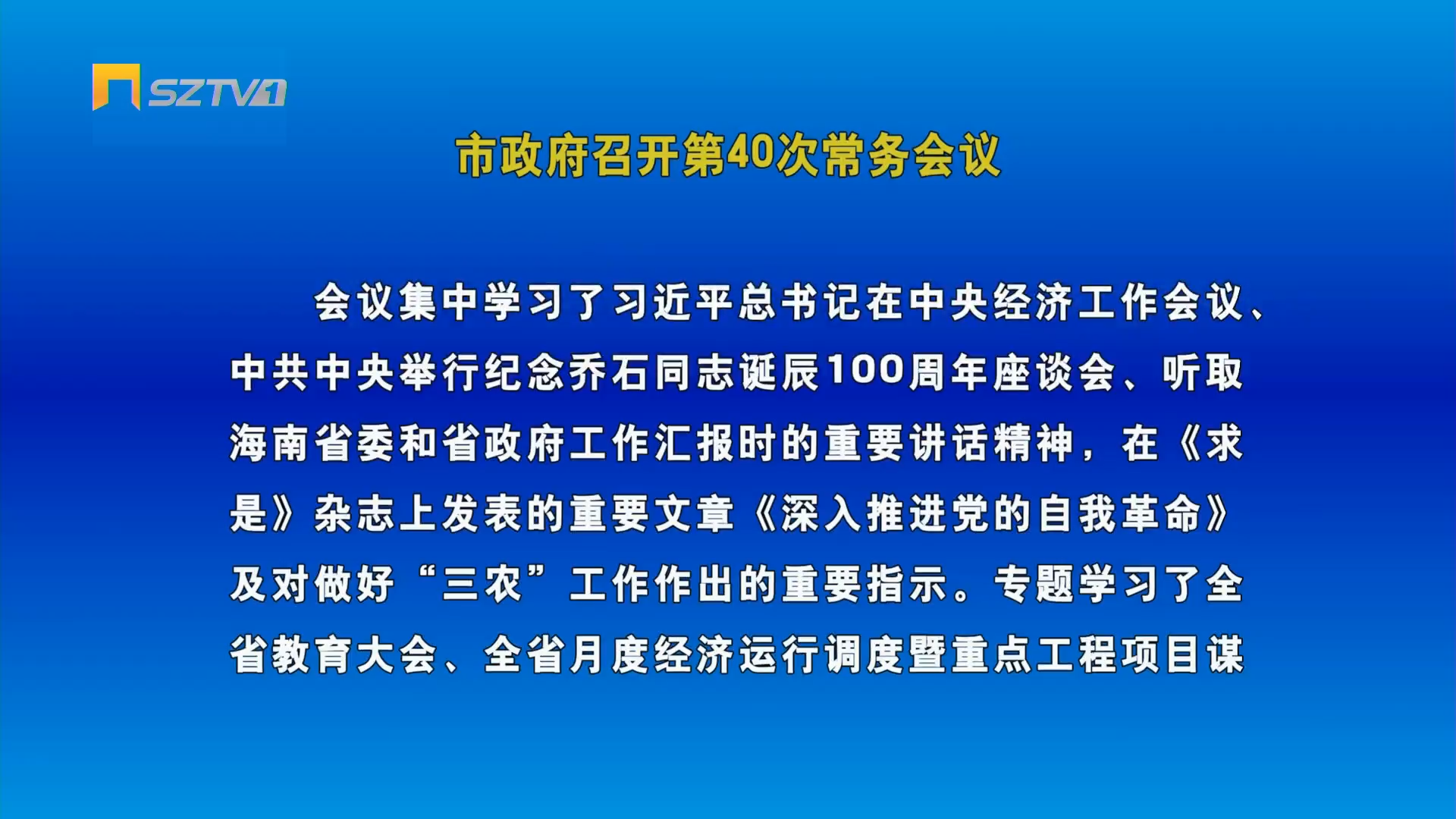 SZTV1

市政府召开第40次常务会议

会议集中学习了习近平总书记在中央经济工作会议、中共中央举行纪念乔石同志诞辰100周年座谈会、听取海南省委和省政府工作汇报时的重要讲话精神，在《求是》杂志上发表的重要文章《深入推进党的自我革命》及对做好“三农”工作作出的重要指示。专题学习了全省教育大会、全省月度经济运行调度暨重点工程项目谋